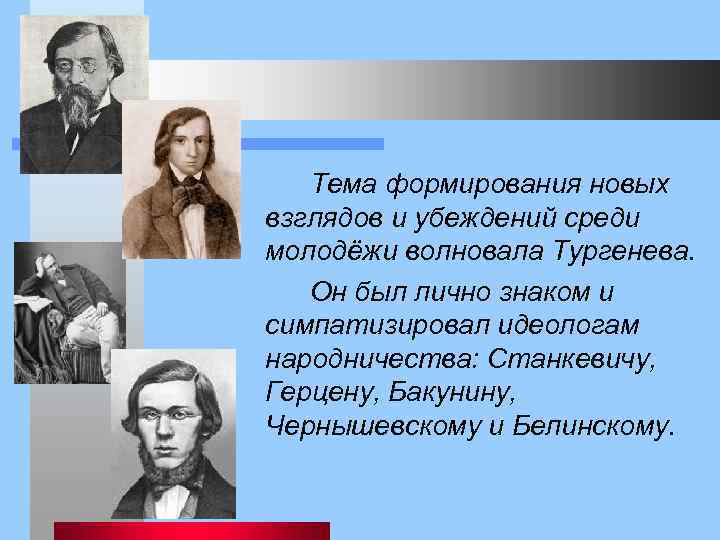 Тема формирования новых взглядов и убеждений среди молодёжи волновала Тургенева.

Он был лично знаком и симпатизировал идеологам народничества: Станкевичу, Герцену, Бакунину, Чернышевскому и Белинскому.